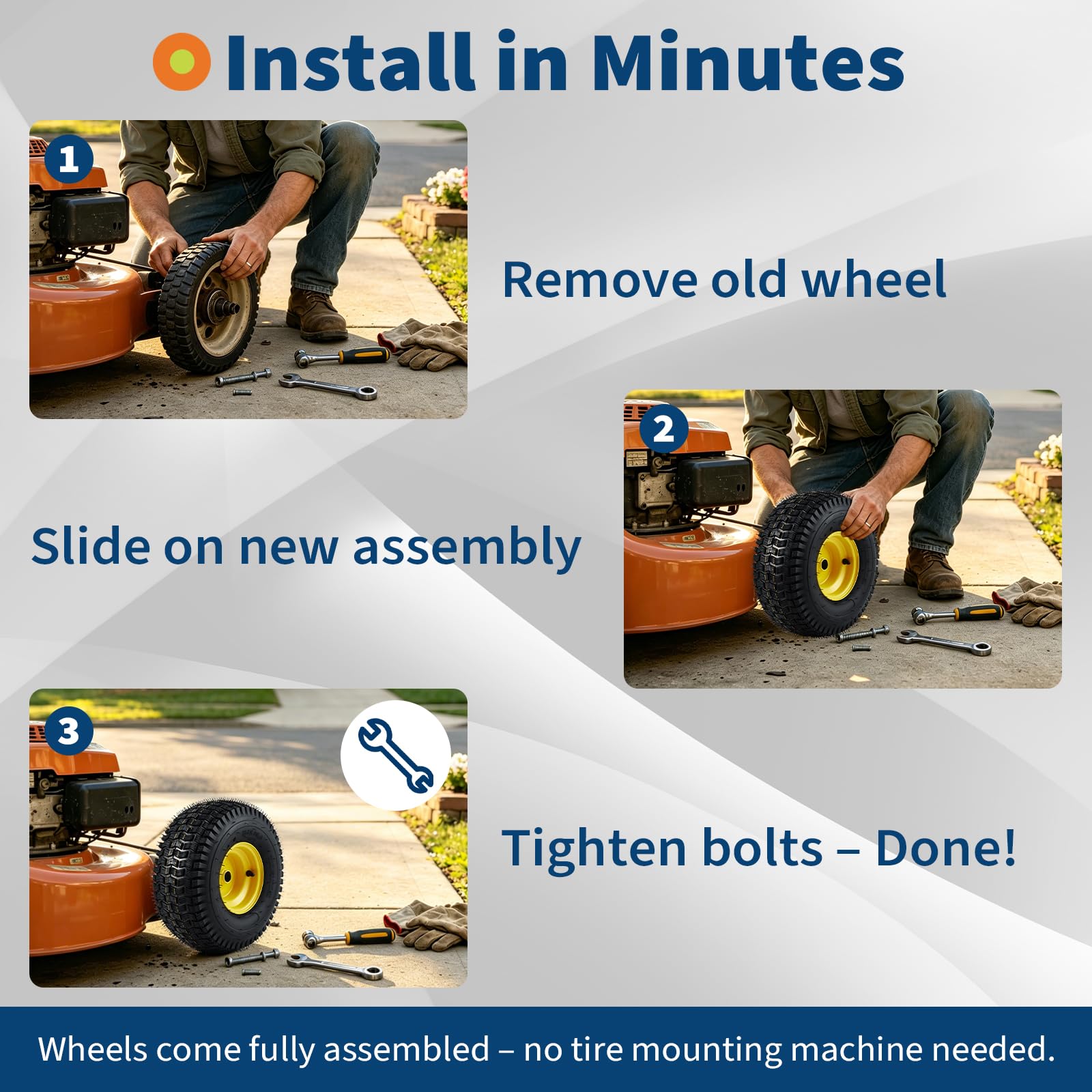 Install in Minutes

1

Remove old wheel

2

Slide on new assembly

3

Tighten bolts – Done!

Wheels come fully assembled – no tire mounting machine needed.